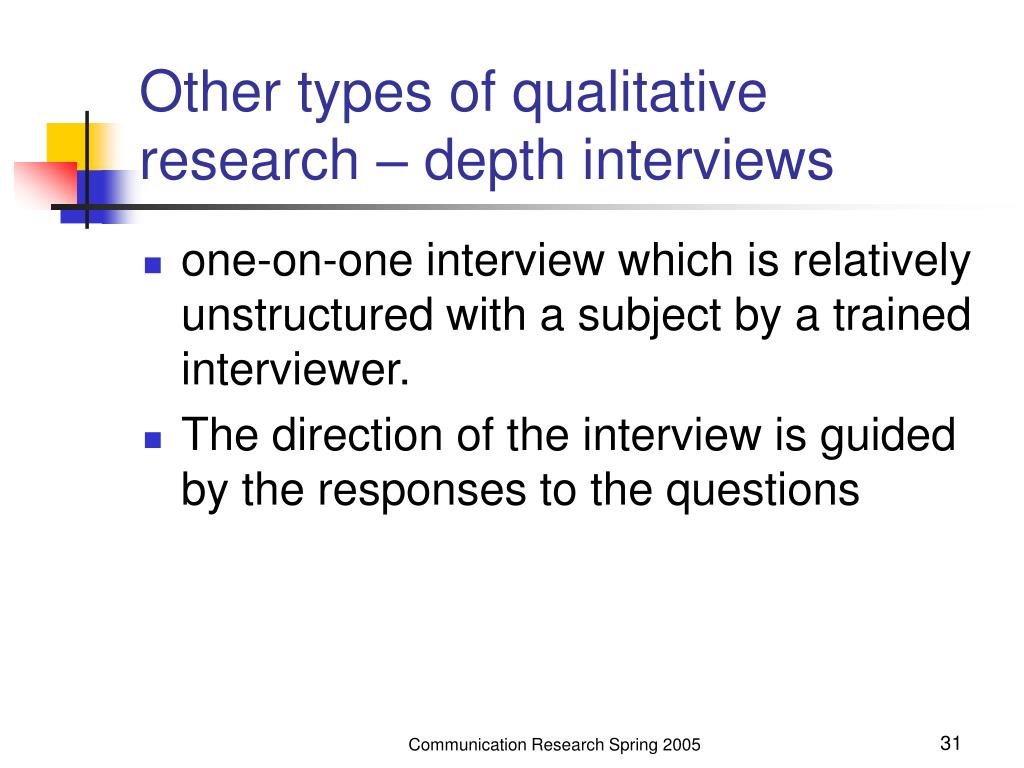 Other types of qualitative research – depth interviews

- one-on-one interview which is relatively unstructured with a subject by a trained interviewer.
- The direction of the interview is guided by the responses to the questions

Communication Research Spring 2005

31